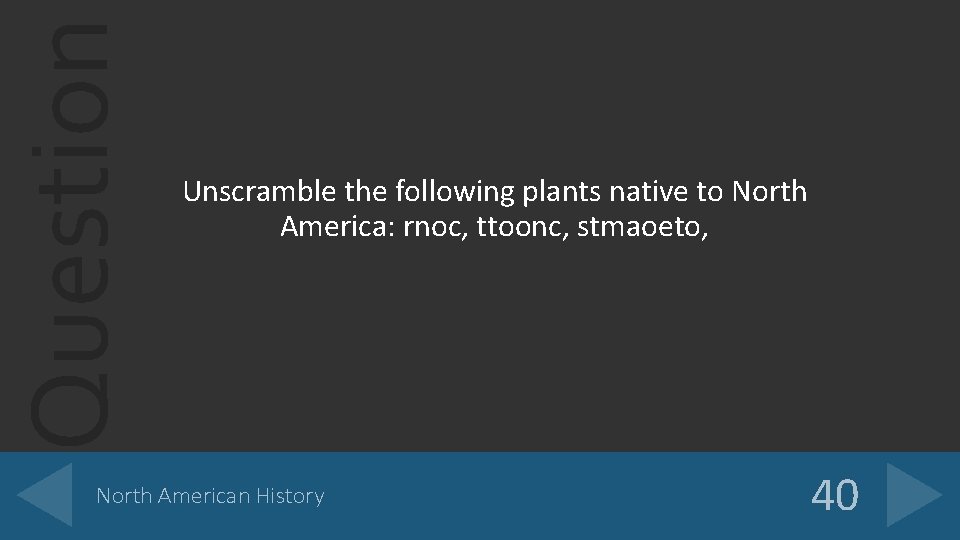 Question

Unscramble the following plants native to North America: rnoc, ttoonc, stmaoeto,

North American History

40